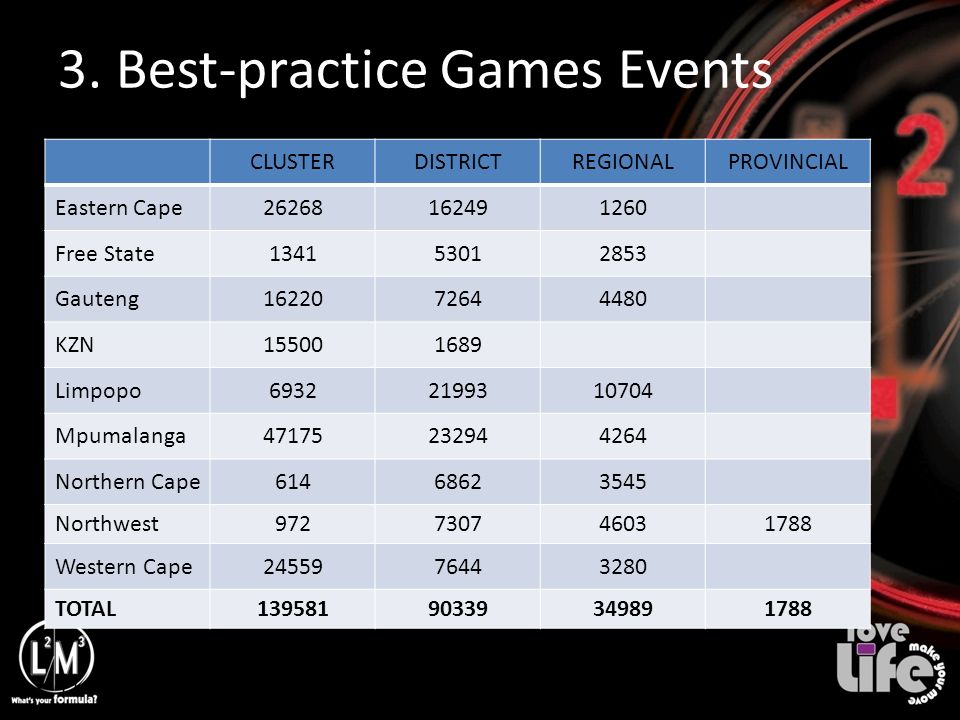 3. Best-practice Games Events

| | CLUSTER | DISTRICT | REGIONAL | PROVINCIAL |
|---|---|---|---|---|
| Eastern Cape | 26268 | 16249 | 1260 | |
| Free State | 1341 | 5301 | 2853 | |
| Gauteng | 16220 | 7264 | 4480 | |
| KZN | 15500 | 1689 | | |
| Limpopo | 6932 | 21993 | 10704 | |
| Mpumalanga | 47175 | 23294 | 4264 | |
| Northern Cape | 614 | 6862 | 3545 | |
| Northwest | 972 | 7307 | 4603 | 1788 |
| Western Cape | 24559 | 7644 | 3280 | |
| **TOTAL** | **139581** | **90339** | **34989** | **1788** |

$L^2M^3$
What's your formula?

love life
make your move